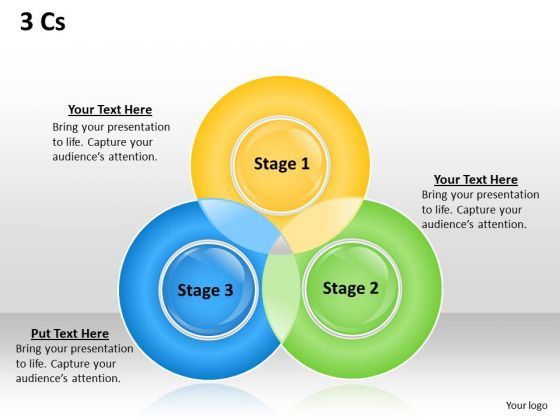 3 Cs

Your Text Here
Bring your presentation to life. Capture your audience's attention.

Stage 1

Your Text Here
Bring your presentation to life. Capture your audience's attention.

Stage 3

Stage 2

Put Text Here
Bring your presentation to life. Capture your audience's attention.

Your logo